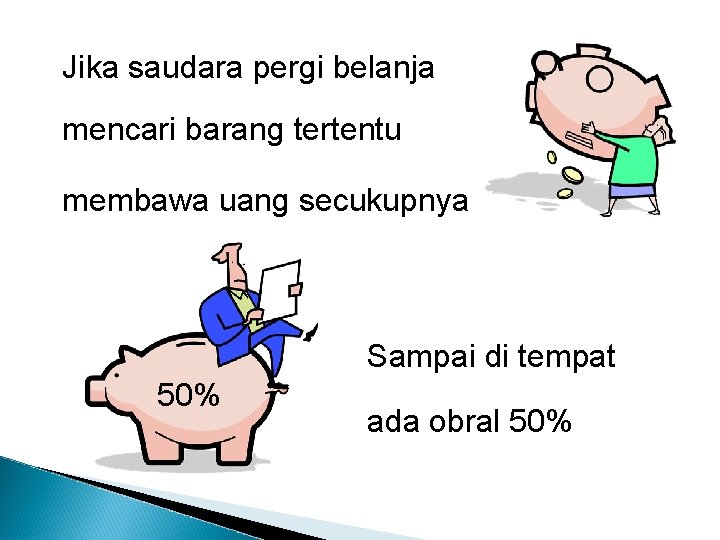 Jika saudara pergi belanja

mencari barang tertentu

membawa uang secukupnya

50%

Sampai di tempat

ada obral 50%